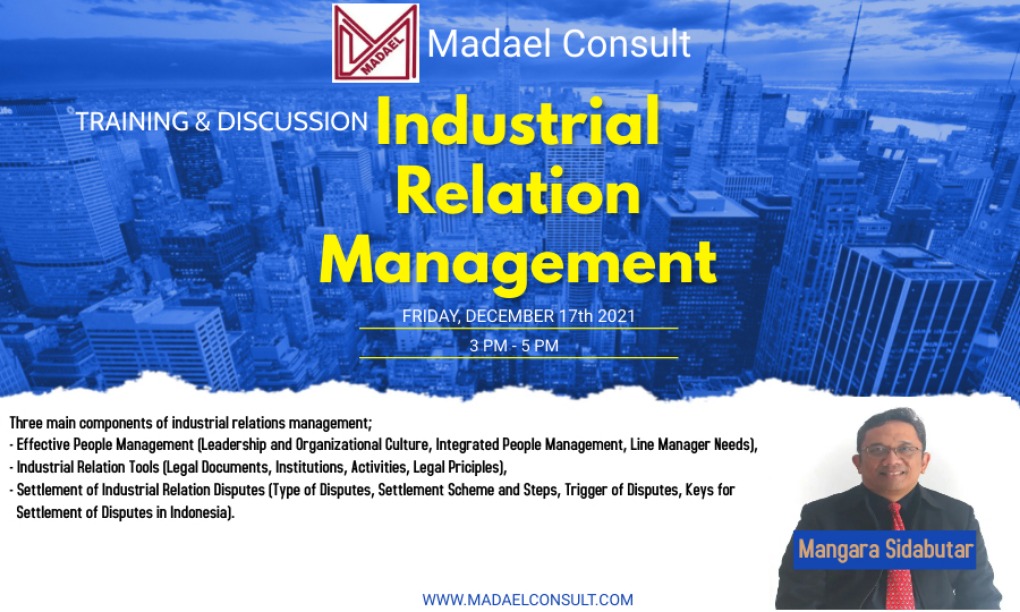 MADAEL

Madael Consult

TRAINING & DISCUSSION Industrial Relation Management

FRIDAY, DECEMBER 17th 2021

3 PM - 5 PM

Three main components of industrial relations management;
- Effective People Management (Leadership and Organizational Culture, Integrated People Management, Line Manager Needs),
- Industrial Relation Tools (Legal Documents, Institutions, Activities, Legal Priciples),
- Settlement of Industrial Relation Disputes (Type of Disputes, Settlement Scheme and Steps, Trigger of Disputes, Keys for Settlement of Disputes in Indonesia).

Mangara Sidabutar

WWW.MADAELCONSULT.COM